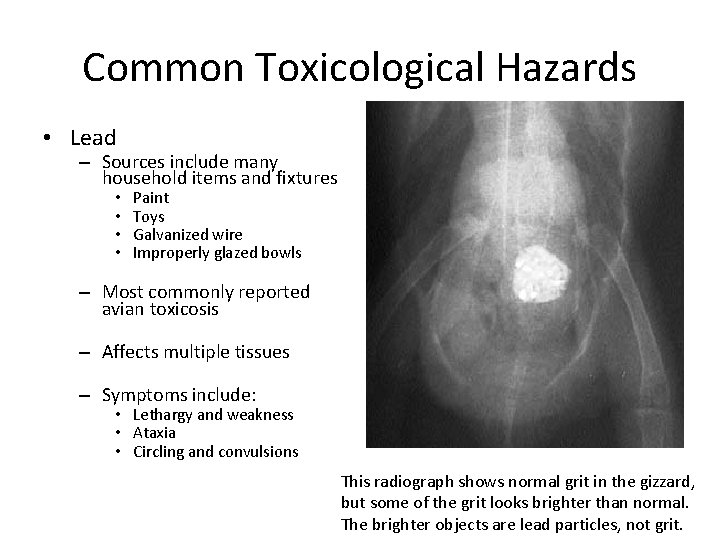 Common Toxicological Hazards

• Lead
  – Sources include many household items and fixtures
    • Paint
    • Toys
    • Galvanized wire
    • Improperly glazed bowls
  – Most commonly reported avian toxicosis
  – Affects multiple tissues
  – Symptoms include:
    • Lethargy and weakness
    • Ataxia
    • Circling and convulsions

This radiograph shows normal grit in the gizzard, but some of the grit looks brighter than normal. The brighter objects are lead particles, not grit.